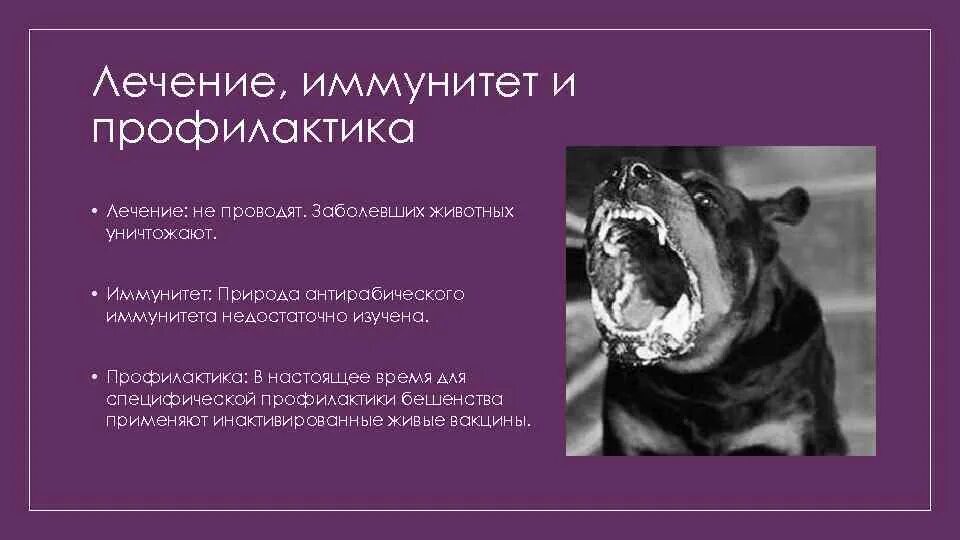 Лечение, иммунитет и профилактика

• Лечение: не проводят. Заболевших животных уничтожают.

• Иммунитет: Природа антирабического иммунитета недостаточно изучена.

• Профилактика: В настоящее время для специфической профилактики бешенства применяют инактивированные живые вакцины.